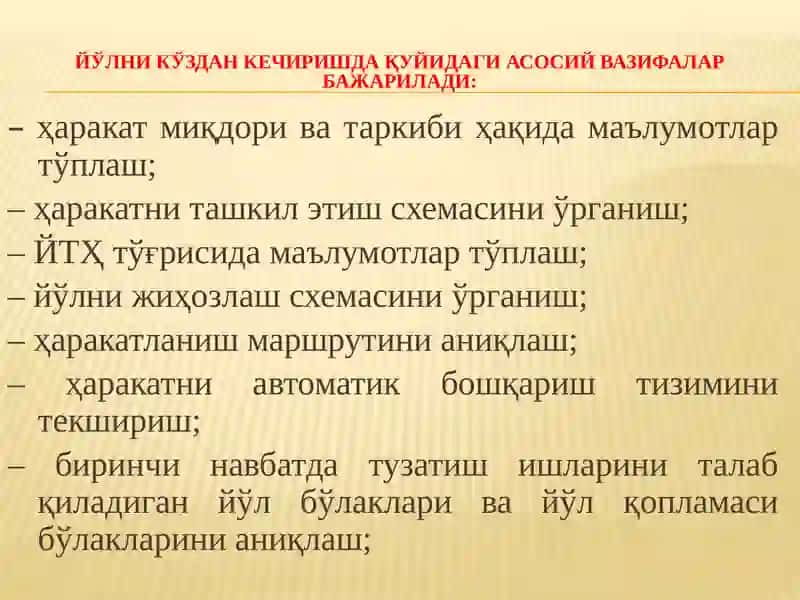 ЙЎЛНИ КЎЗДАН КЕЧИРИШДА ҚУЙИДАГИ АСОСИЙ ВАЗИФАЛАР БАЖАРИЛАДИ:

– ҳаракат миқдори ва таркиби ҳақида маълумотлар тўплаш;
– ҳаракатни ташкил этиш схемасини ўрганиш;
– ЙТҲ тўғрисида маълумотлар тўплаш;
– йўлни жиҳозлаш схемасини ўрганиш;
– ҳаракатланиш маршрутини аниқлаш;
– ҳаракатни автоматик бошқариш тизимини текшириш;
– биринчи навбатда тузатиш ишларини талаб қиладиган йўл бўлаклари ва йўл қопламаси бўлакларини аниқлаш;